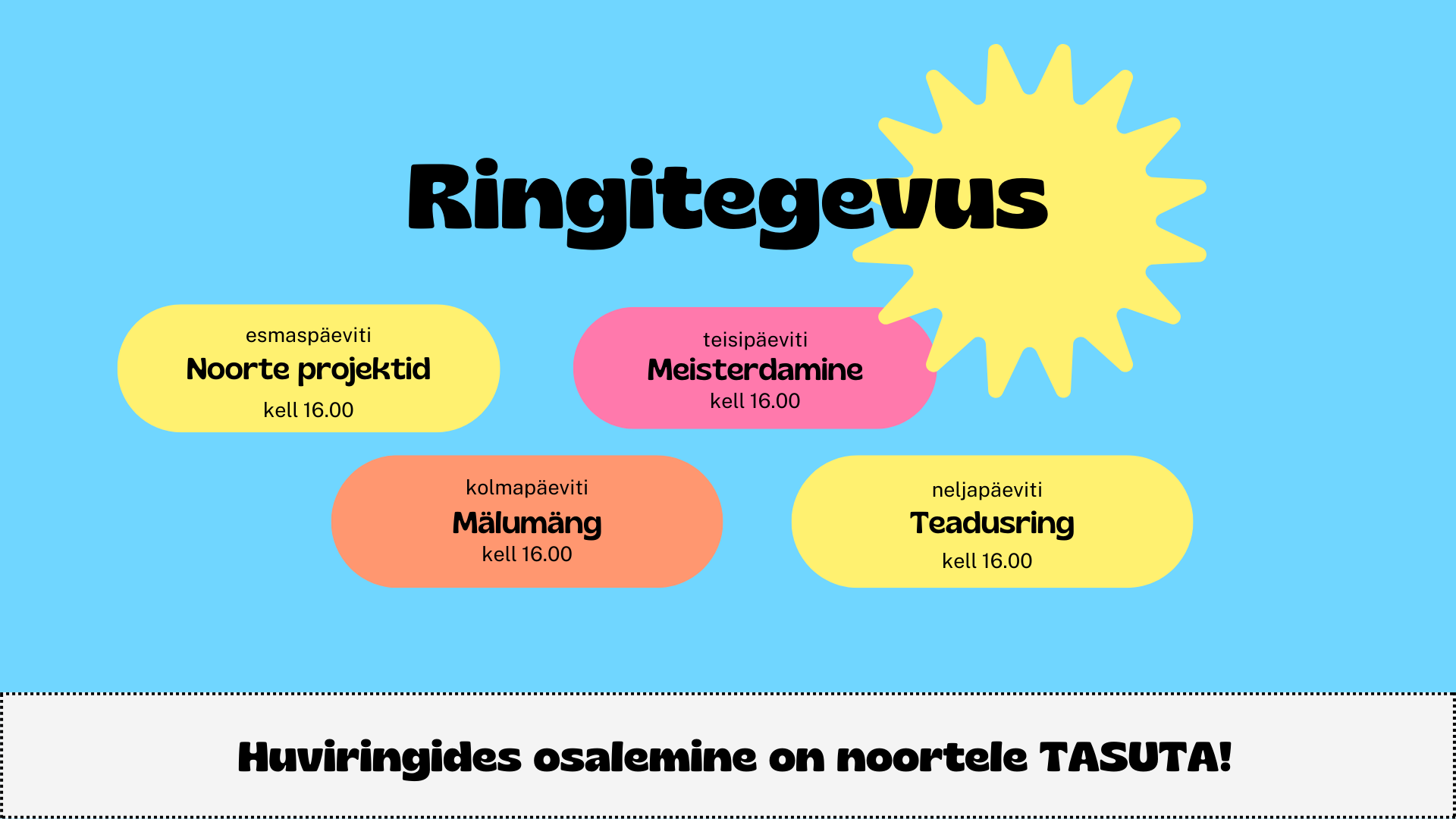 Ringitegevus

esmaspäeviti
Noorte projektid
kell 16.00

teisipäeviti
Meisterdamine
kell 16.00

kolmapäeviti
Mälumäng
kell 16.00

neljapäeviti
Teadusring
kell 16.00

Huviringides osalemine on noortele TASUTA!